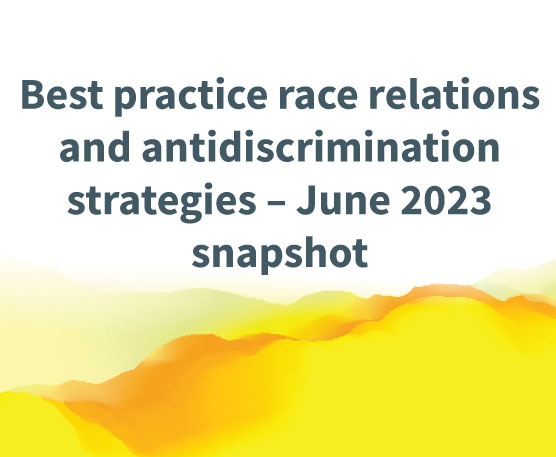 Best practice race relations and antidiscrimination strategies – June 2023 snapshot